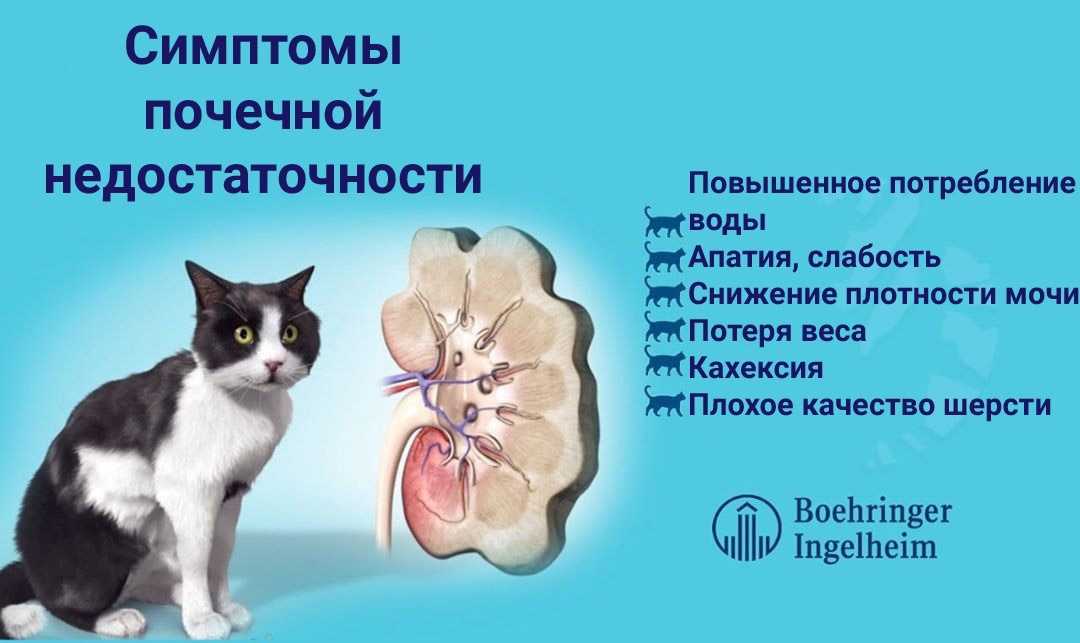 Симптомы почечной недостаточности

Повышенное потребление воды
Апатия, слабость
Снижение плотности мочи
Потеря веса
Кахексия
Плохое качество шерсти

Boehringer Ingelheim